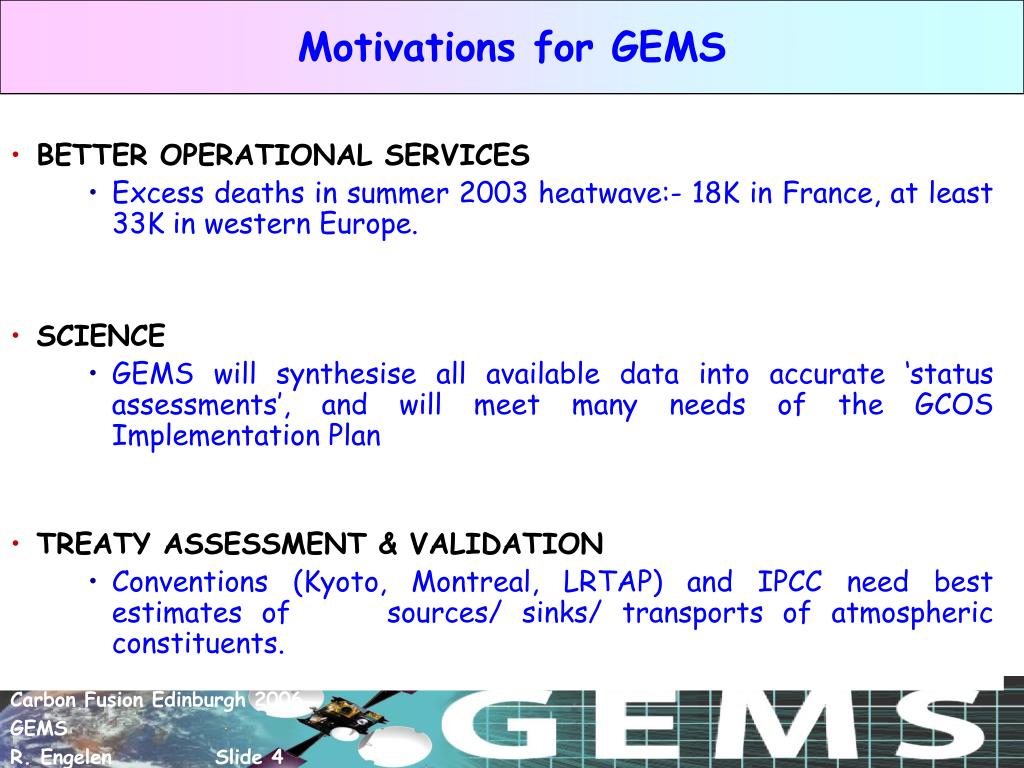 Motivations for GEMS

• BETTER OPERATIONAL SERVICES
  • Excess deaths in summer 2003 heatwave:- 18K in France, at least 33K in western Europe.

• SCIENCE
  • GEMS will synthesise all available data into accurate ‘status assessments’, and will meet many needs of the GCOS Implementation Plan

• TREATY ASSESSMENT & VALIDATION
  • Conventions (Kyoto, Montreal, LRTAP) and IPCC need best estimates of sources/ sinks/ transports of atmospheric constituents.

Carbon Fusion Edinburgh 2006
GEMS
R. Engelen Slide 4

GEMS